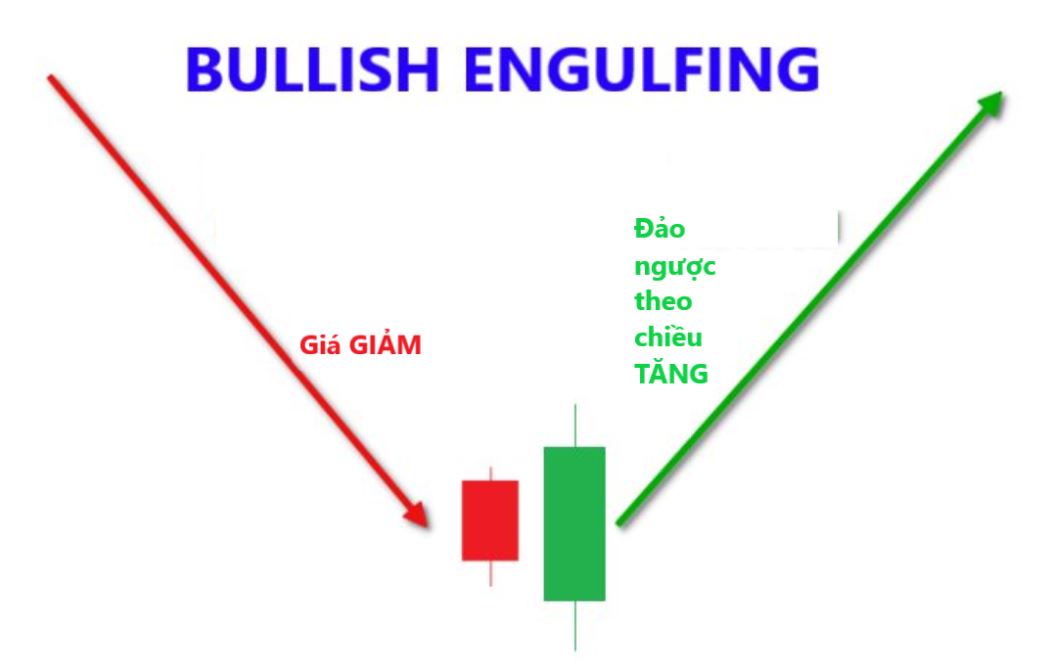 BULLISH ENGULFING

Giá GIẢM

Đảo ngược theo chiều TĂNG